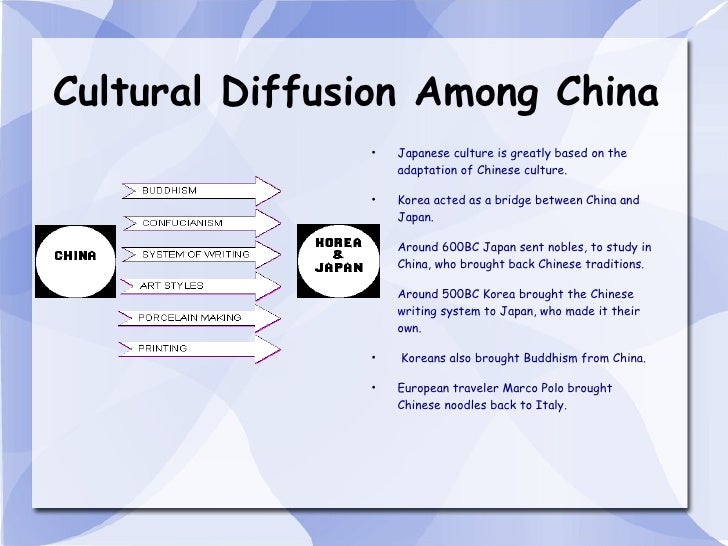 Cultural Diffusion Among China

CHINA

BUDDHISM

CONFUCIANISM

SYSTEM OF WRITING

ART STYLES

PORCELAIN MAKING

PRINTING

KOREA & JAPAN

• Japanese culture is greatly based on the adaptation of Chinese culture.

• Korea acted as a bridge between China and Japan.

Around 600BC Japan sent nobles, to study in China, who brought back Chinese traditions.

Around 500BC Korea brought the Chinese writing system to Japan, who made it their own.

• Koreans also brought Buddhism from China.

• European traveler Marco Polo brought Chinese noodles back to Italy.